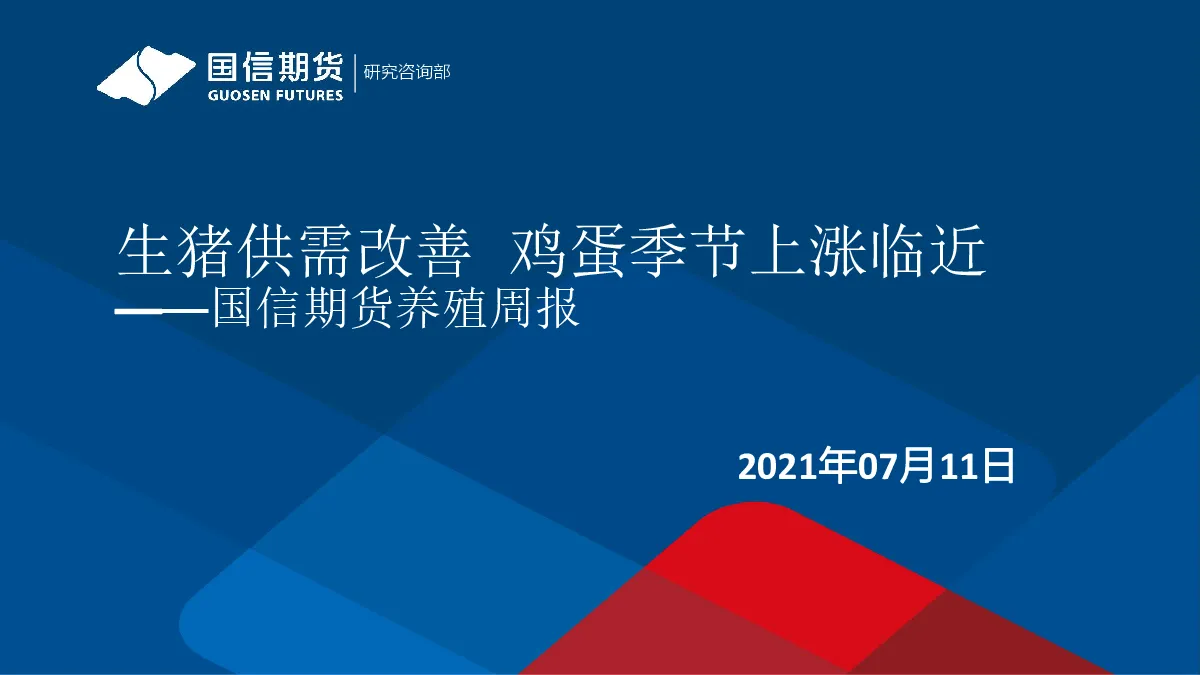 国信期货
GUOSEN FUTURES
研究咨询部

生猪供需改善 鸡蛋季节上涨临近
——国信期货养殖周报

2021年07月11日